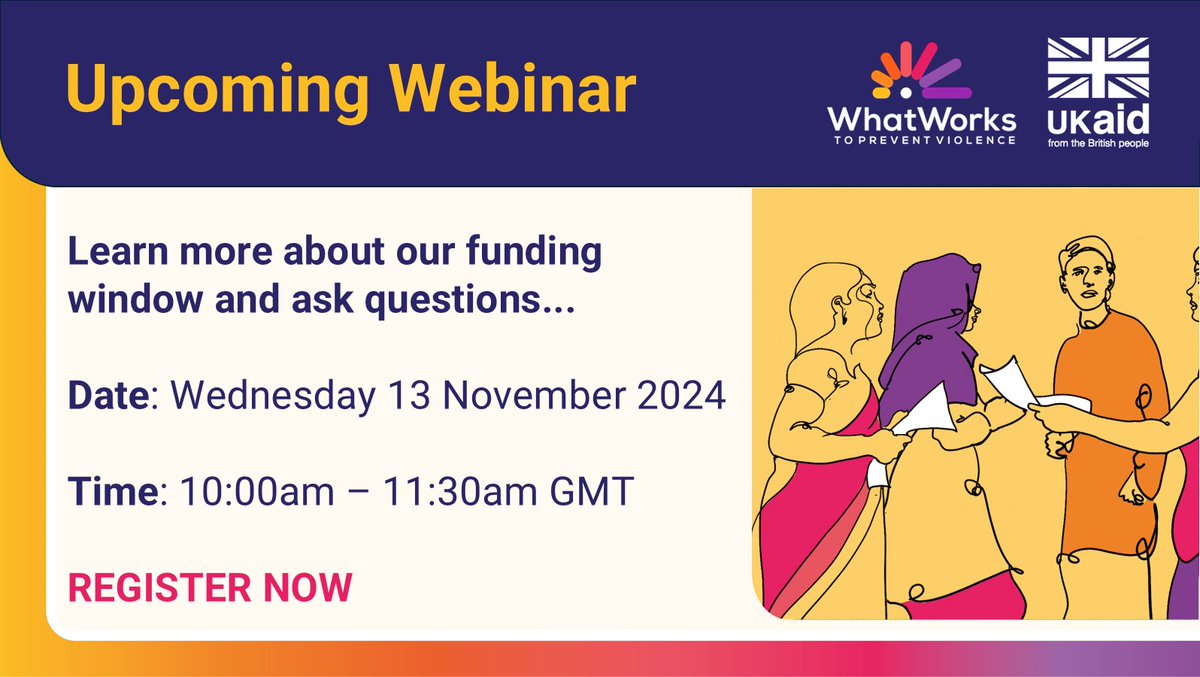 Upcoming Webinar

WhatWorks
TO PREVENT VIOLENCE

UKaid
from the British people

Learn more about our funding window and ask questions...

Date: Wednesday 13 November 2024

Time: 10:00am – 11:30am GMT

REGISTER NOW